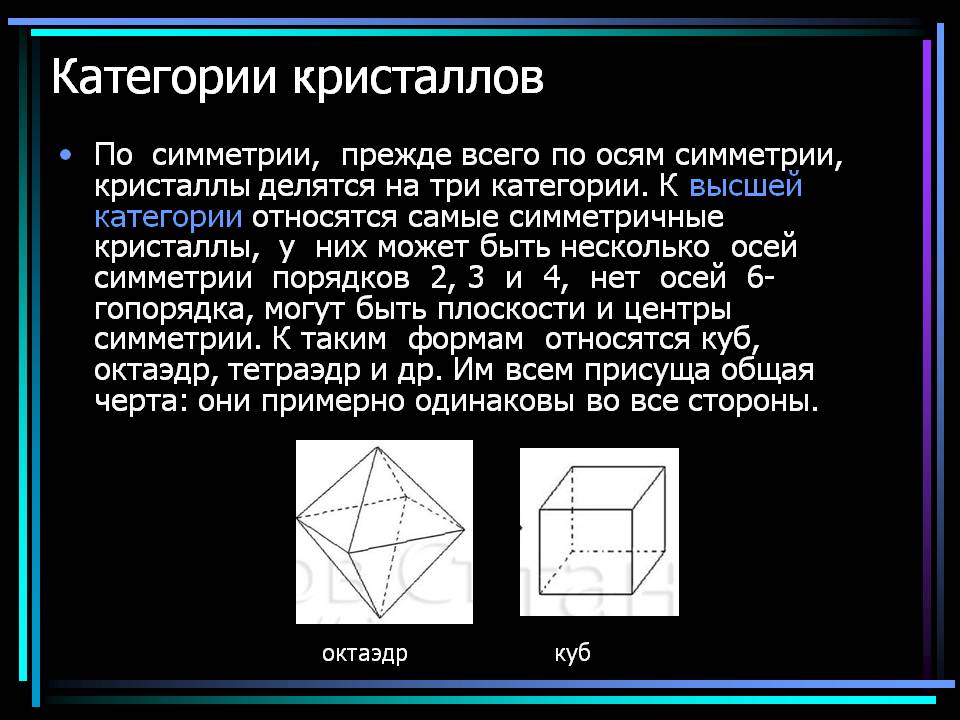 Категории кристаллов

• По симметрии, прежде всего по осям симметрии, кристаллы делятся на три категории. К высшей категории относятся самые симметричные кристаллы, у них может быть несколько осей симметрии порядков 2, 3 и 4, нет осей 6-гопорядка, могут быть плоскости и центры симметрии. К таким формам относятся куб, октаэдр, тетраэдр и др. Им всем присуща общая черта: они примерно одинаковы во все стороны.

октаэдр

куб